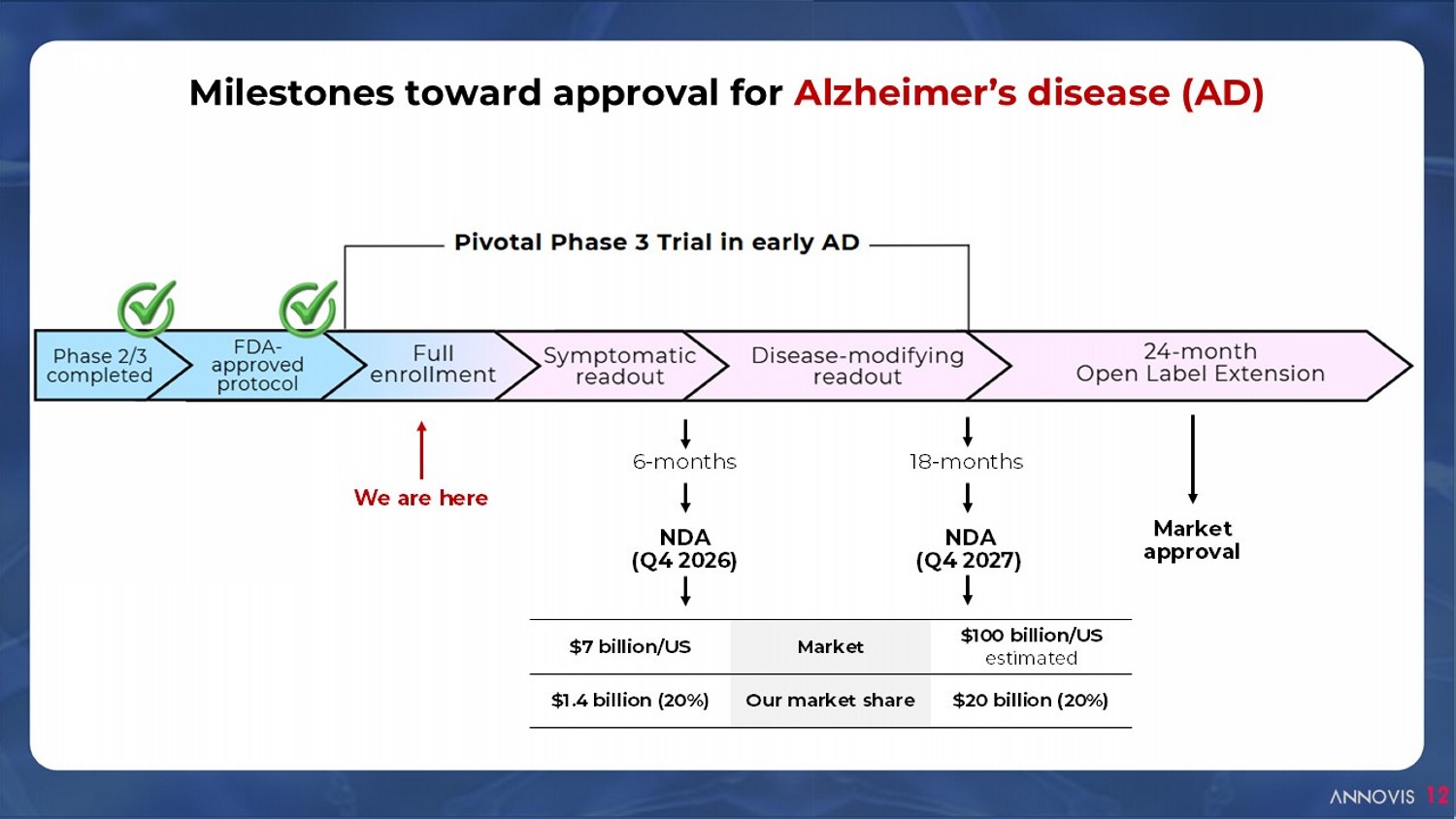 Milestones toward approval for Alzheimer's disease (AD)

Pivotal Phase 3 Trial in early AD

Phase 2/3 completed

FDA-approved protocol

Full enrollment

Symptomatic readout

Disease-modifying readout

24-month Open Label Extension

We are here

6-months

NDA (Q4 2026)

18-months

NDA (Q4 2027)

Market approval

| $7 billion/US | Market | $100 billion/US estimated |
|---|---|---|
| $1.4 billion (20%) | Our market share | $20 billion (20%) |

ANNOVIS 12